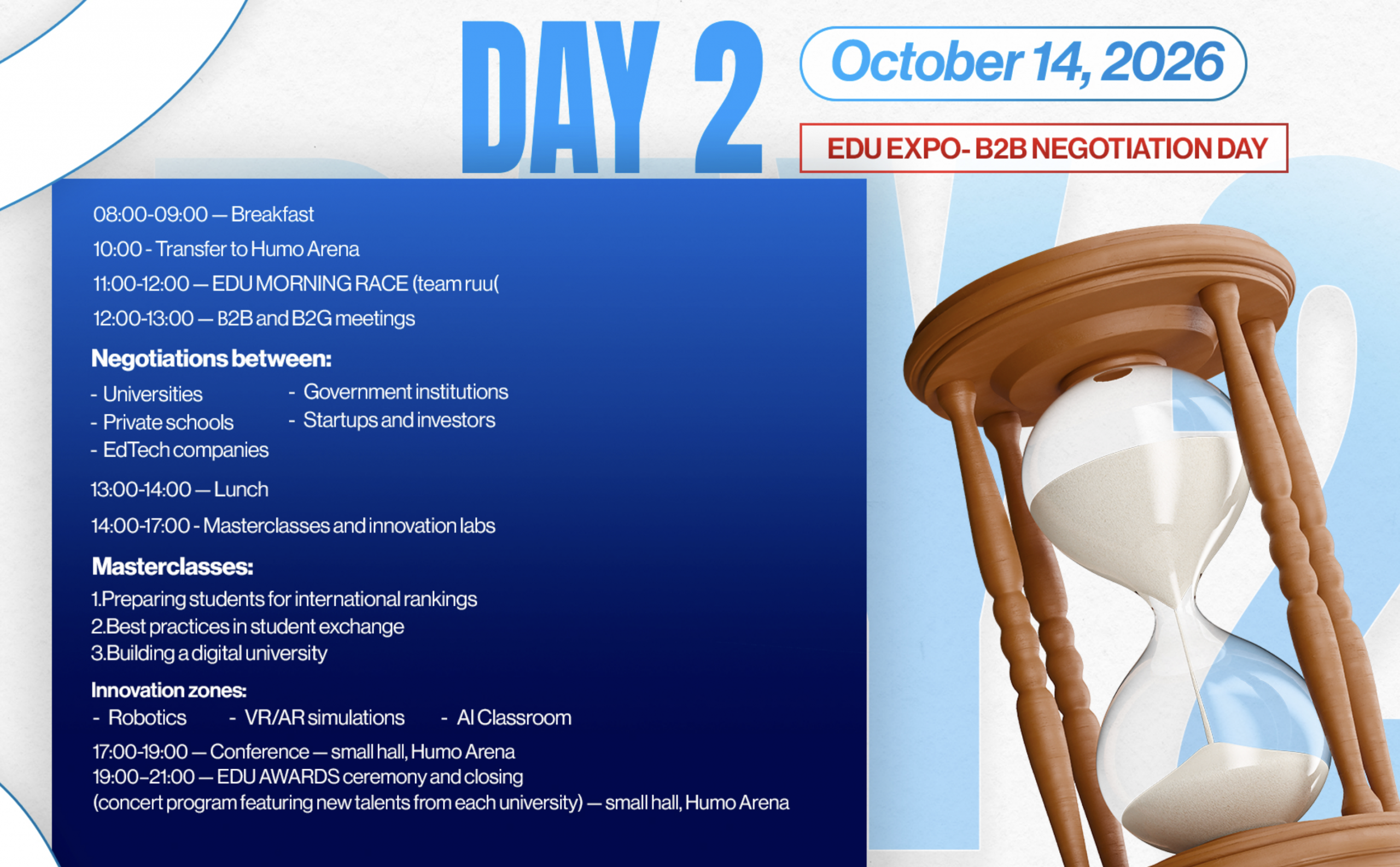 DAY 2

October 14, 2026

EDU EXPO- B2B NEGOTIATION DAY

08:00-09:00 — Breakfast
10:00 - Transfer to Humo Arena
11:00-12:00 — EDU MORNING RACE (team ruu(
12:00-13:00 — B2B and B2G meetings

Negotiations between:

- Universities
- Private schools
- EdTech companies

- Government institutions
- Startups and investors

13:00-14:00 — Lunch
14:00-17:00 - Masterclasses and innovation labs

Masterclasses:

1.Preparing students for international rankings
2.Best practices in student exchange
3.Building a digital university

Innovation zones:

- Robotics - VR/AR simulations - AI Classroom

17:00-19:00 — Conference — small hall, Humo Arena
19:00–21:00 — EDU AWARDS ceremony and closing
(concert program featuring new talents from each university) — small hall, Humo Arena